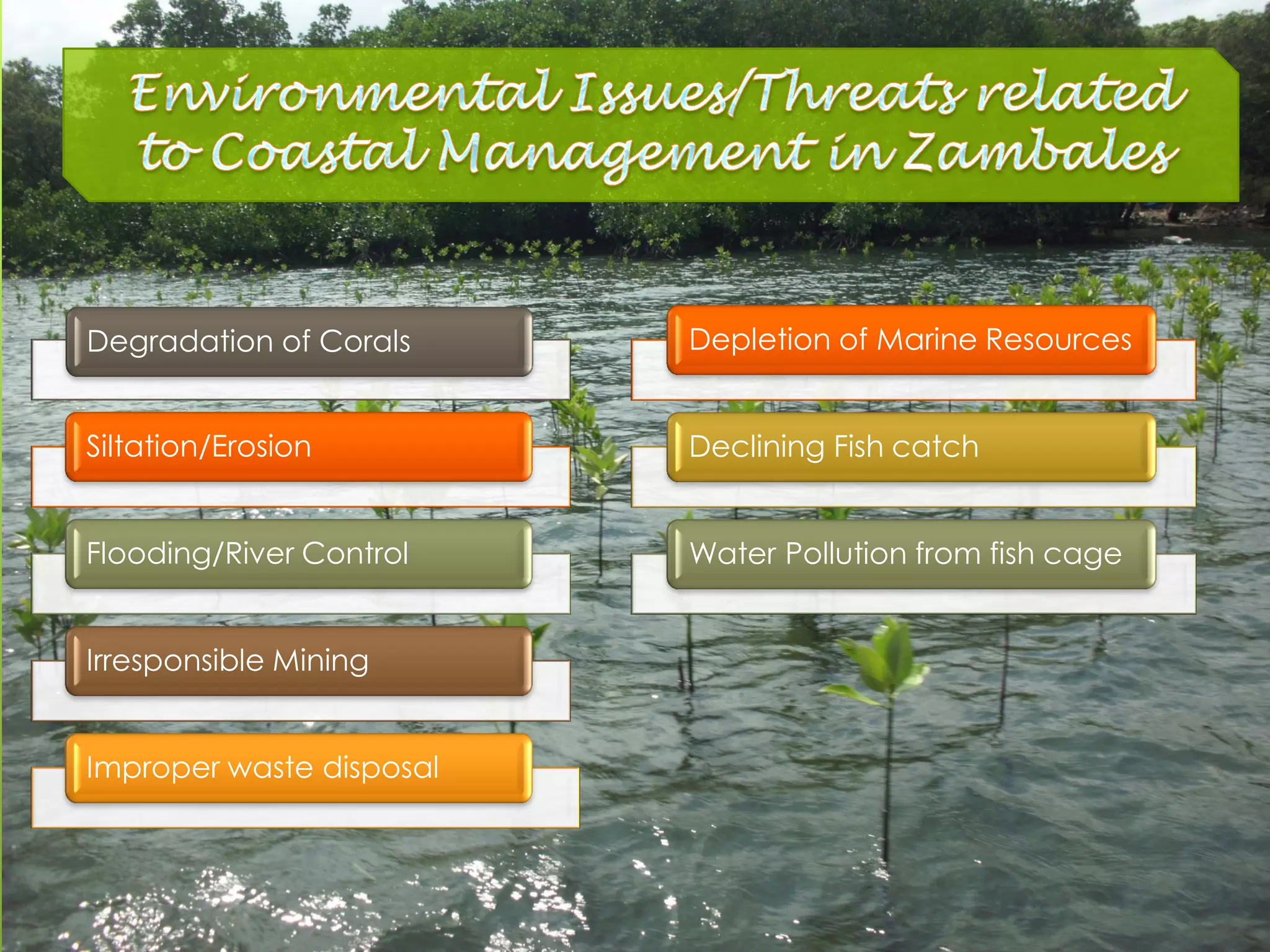 Environmental Issues/Threats related to Coastal Management in Zambales

Degradation of Corals

Siltation/Erosion

Flooding/River Control

Irresponsible Mining

Improper waste disposal

Depletion of Marine Resources

Declining Fish catch

Water Pollution from fish cage